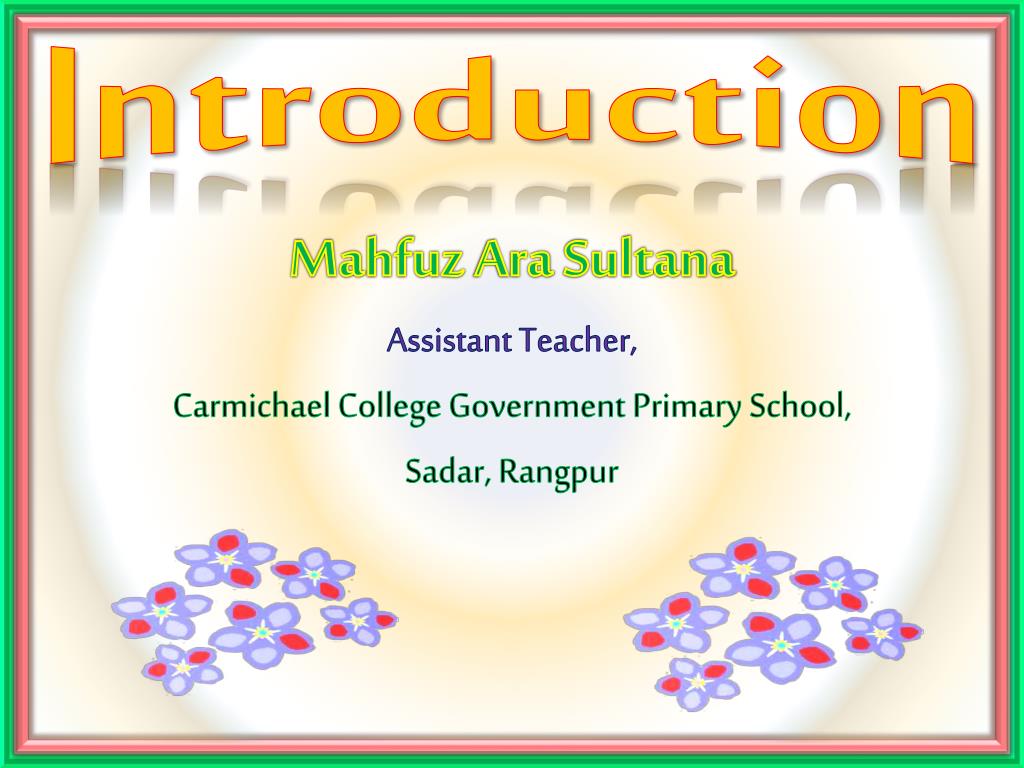 Introduction

Mahfuz Ara Sultana

Assistant Teacher,

Carmichael College Government Primary School,

Sadar, Rangpur